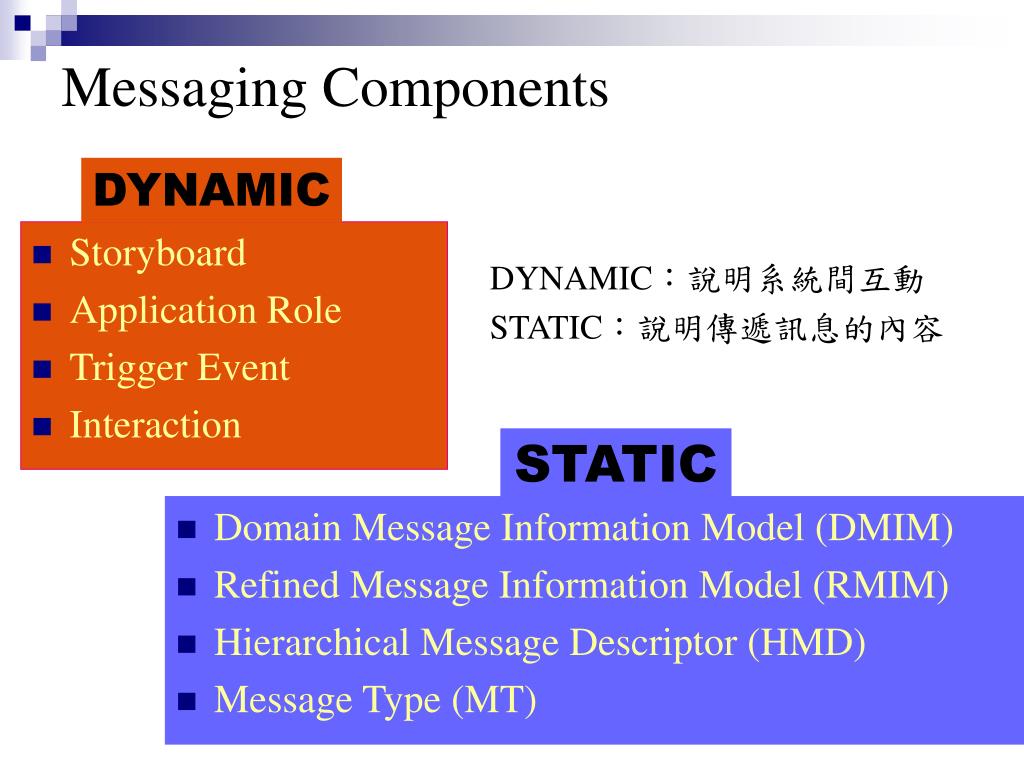 Messaging Components

DYNAMIC

- Storyboard
- Application Role
- Trigger Event
- Interaction

DYNAMIC：說明系統間互動
STATIC：說明傳遞訊息的內容

STATIC

- Domain Message Information Model (DMIM)
- Refined Message Information Model (RMIM)
- Hierarchical Message Descriptor (HMD)
- Message Type (MT)